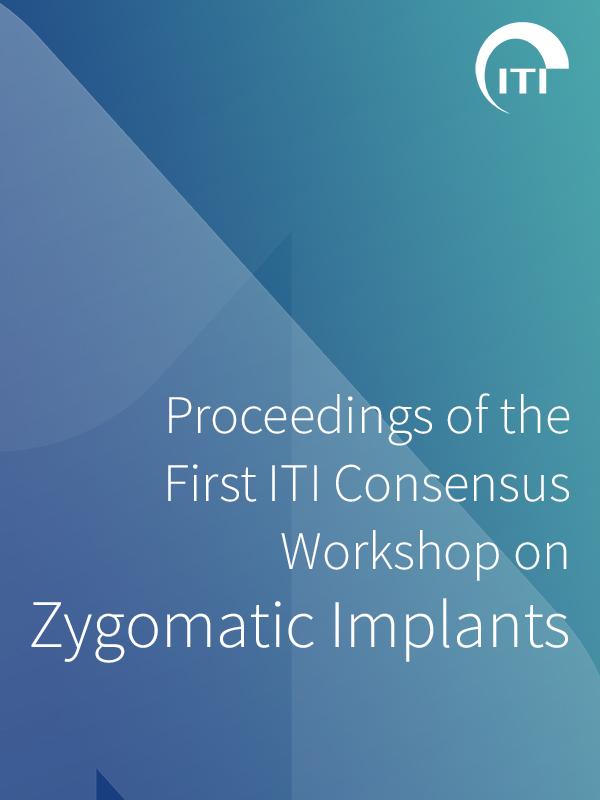 ITI

Proceedings of the First ITI Consensus Workshop on
Zygomatic Implants